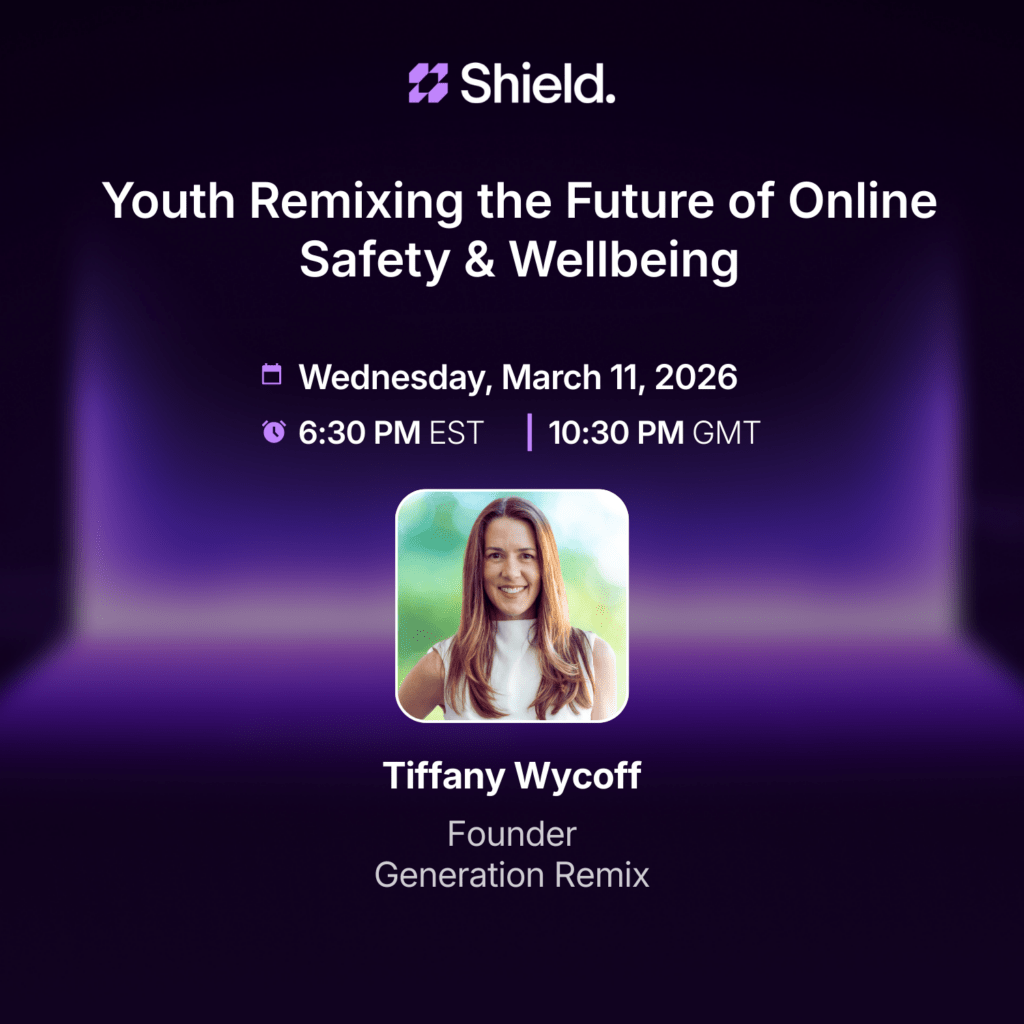 Shield.

Youth Remixing the Future of Online Safety & Wellbeing

Wednesday, March 11, 2026

6:30 PM EST | 10:30 PM GMT

Tiffany Wycoff

Founder
Generation Remix